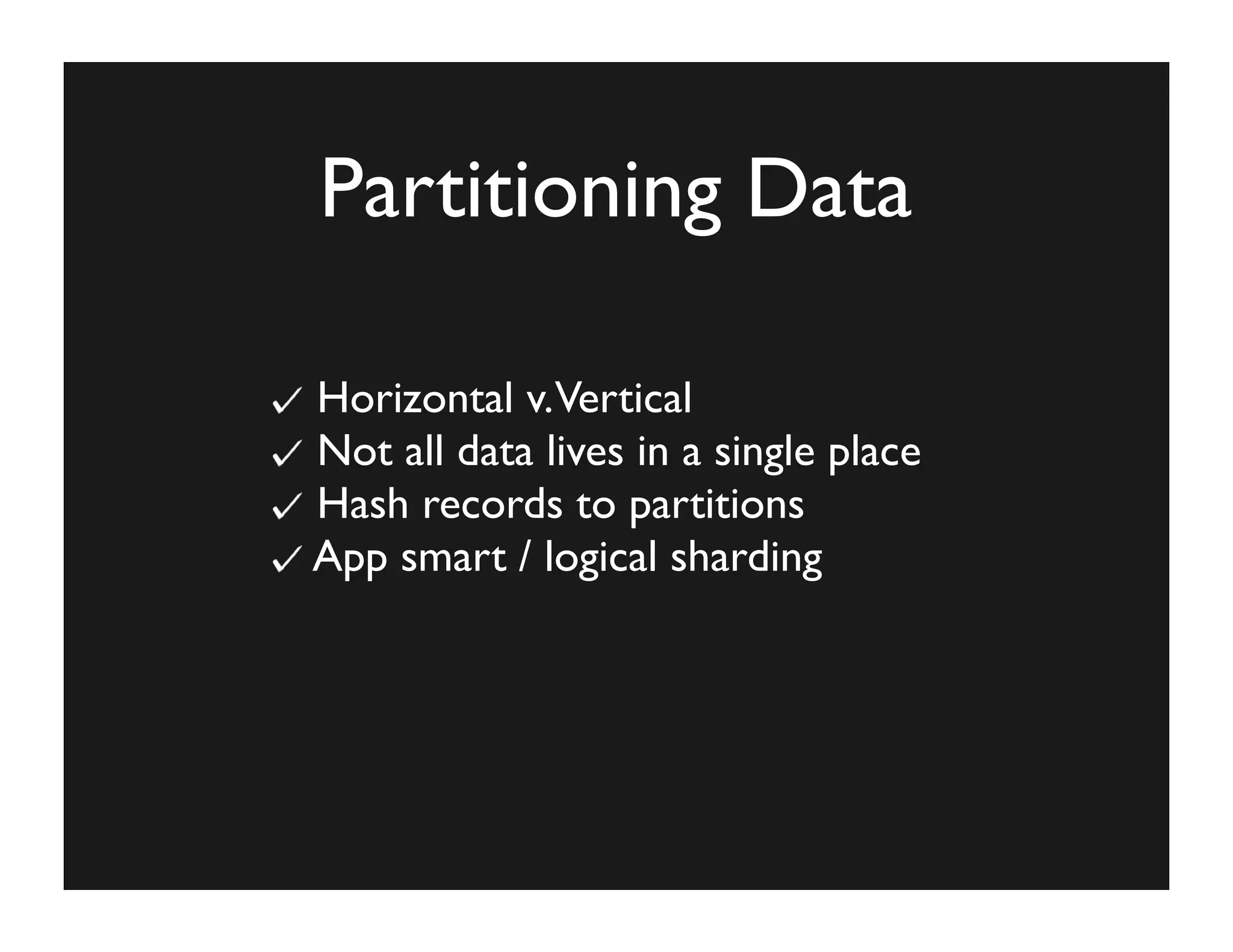 Partitioning Data

✓ Horizontal v. Vertical
✓ Not all data lives in a single place
✓ Hash records to partitions
✓ App smart / logical sharding